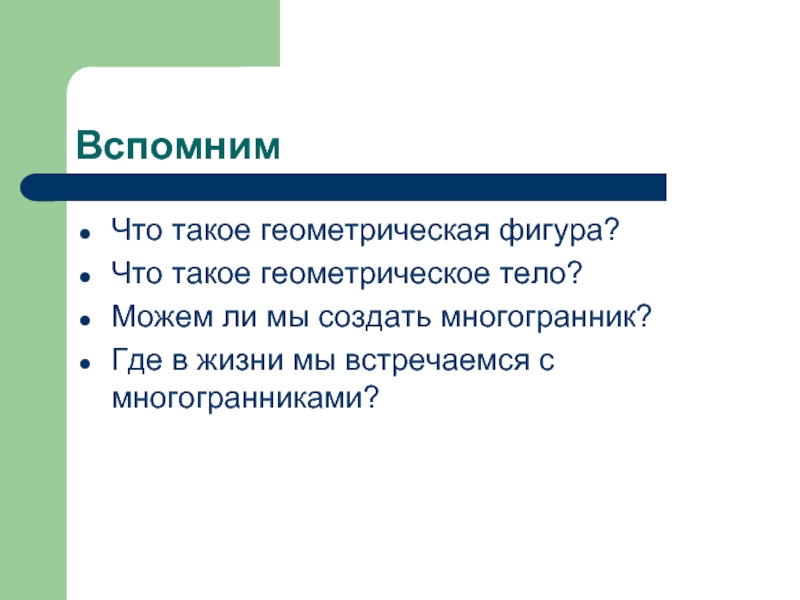 Вспомним

- Что такое геометрическая фигура?
- Что такое геометрическое тело?
- Можем ли мы создать многогранник?
- Где в жизни мы встречаемся с многогранниками?